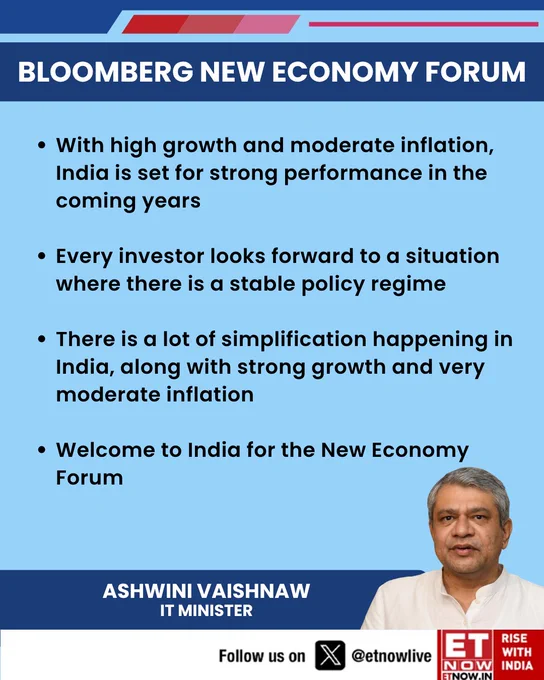 BLOOMBERG NEW ECONOMY FORUM

• With high growth and moderate inflation, India is set for strong performance in the coming years

• Every investor looks forward to a situation where there is a stable policy regime

• There is a lot of simplification happening in India, along with strong growth and very moderate inflation

• Welcome to India for the New Economy Forum

ASHWINI VAISHNAW
IT MINISTER

Follow us on @etnowlive

ET NOW
ETNOW.IN
RISE WITH INDIA